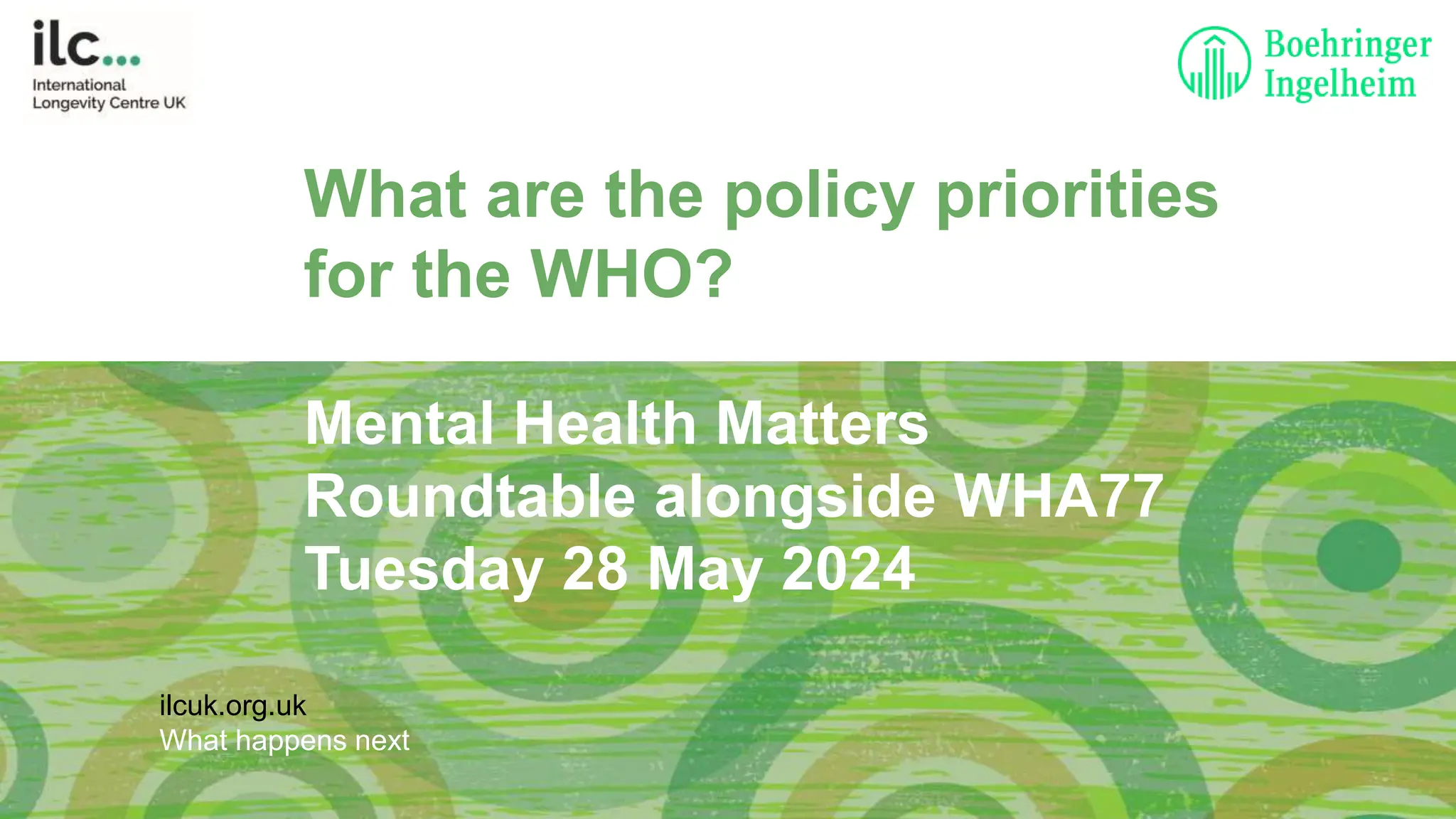 ilc...
International Longevity Centre UK

Boehringer Ingelheim

What are the policy priorities for the WHO?

Mental Health Matters
Roundtable alongside WHA77
Tuesday 28 May 2024

ilcuk.org.uk
What happens next